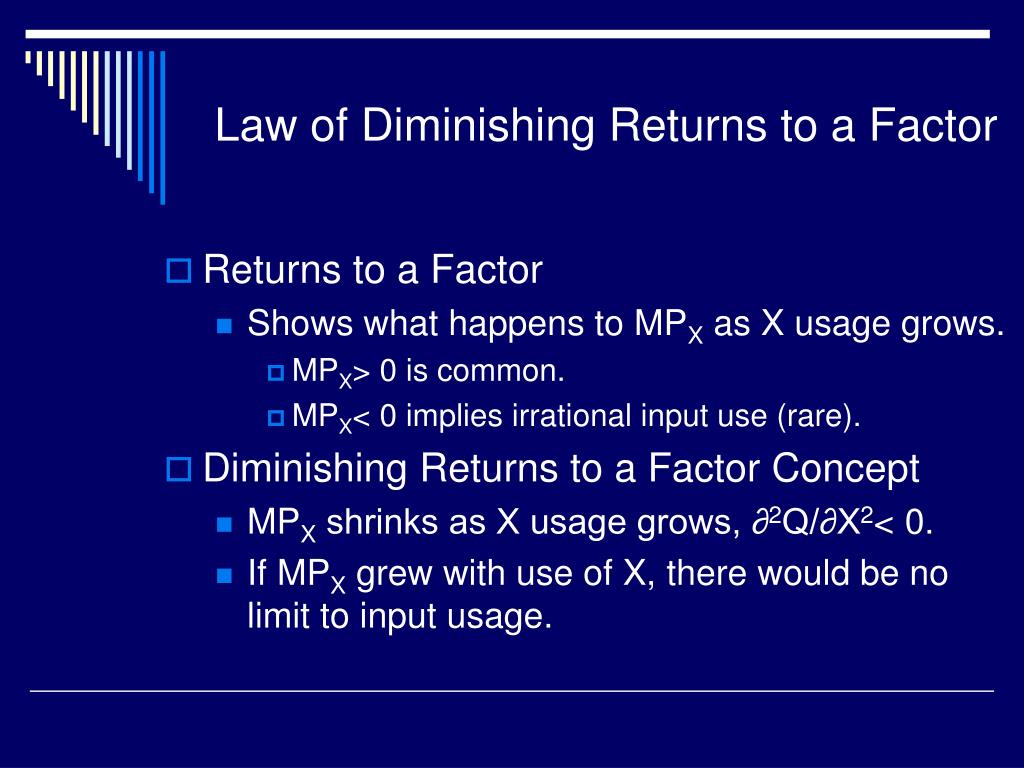 Law of Diminishing Returns to a Factor

Returns to a Factor

Shows what happens to $MP_X$ as X usage grows.

$MP_X > 0$ is common.

$MP_X < 0$ implies irrational input use (rare).

Diminishing Returns to a Factor Concept

$MP_X$ shrinks as X usage grows, $\partial^2 Q/\partial X^2 < 0$.

If $MP_X$ grew with use of X, there would be no limit to input usage.